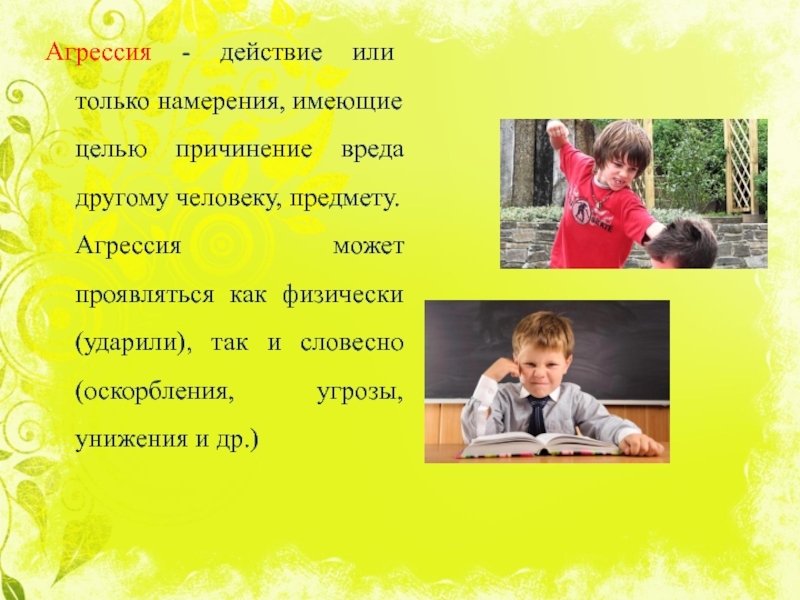 Агрессия - действие или только намерения, имеющие целью причинение вреда другому человеку, предмету. Агрессия может проявляться как физически (ударили), так и словесно (оскорбления, угрозы, унижения и др.)